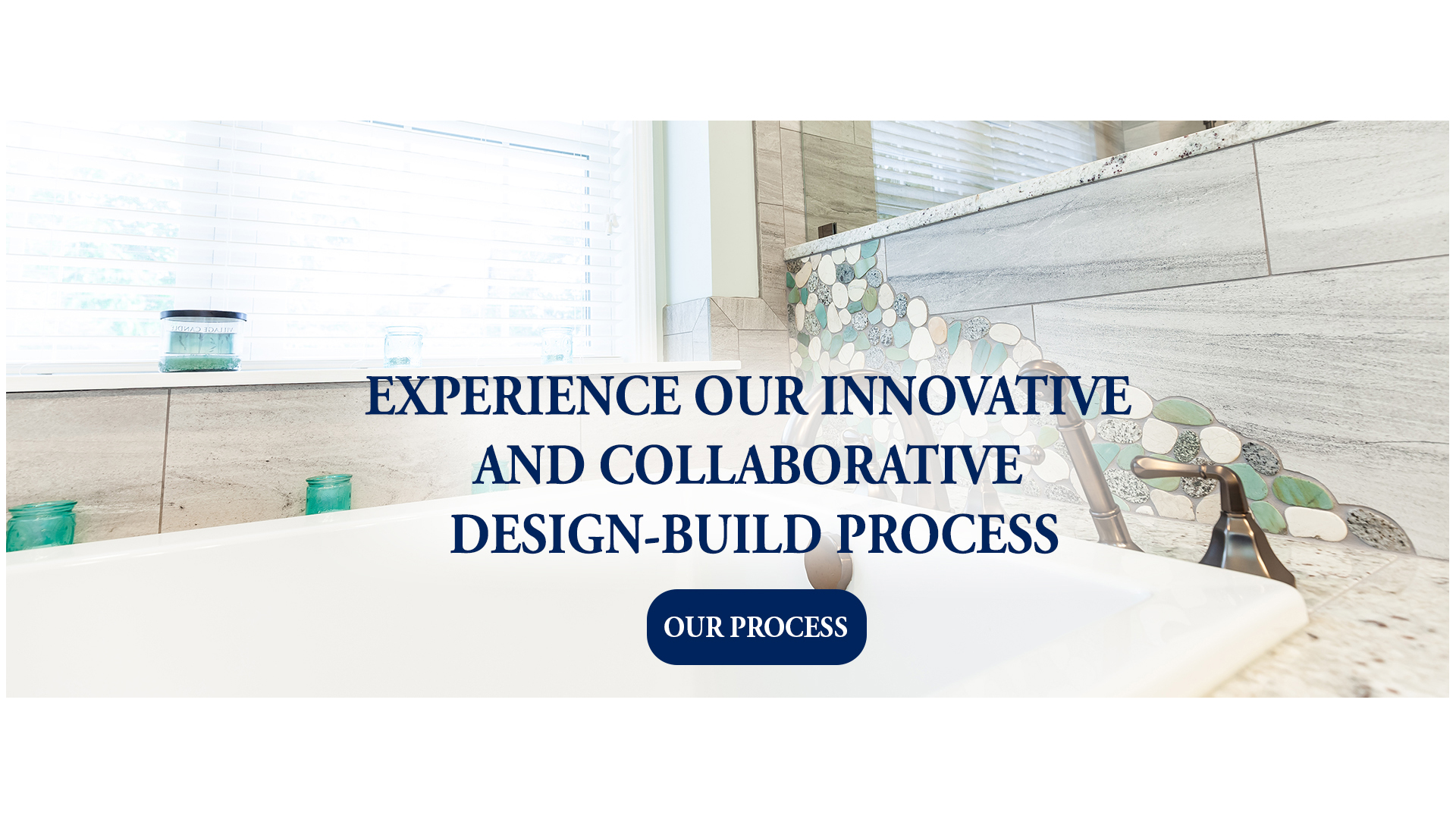 EXPERIENCE OUR INNOVATIVE AND COLLABORATIVE DESIGN-BUILD PROCESS

OUR PROCESS